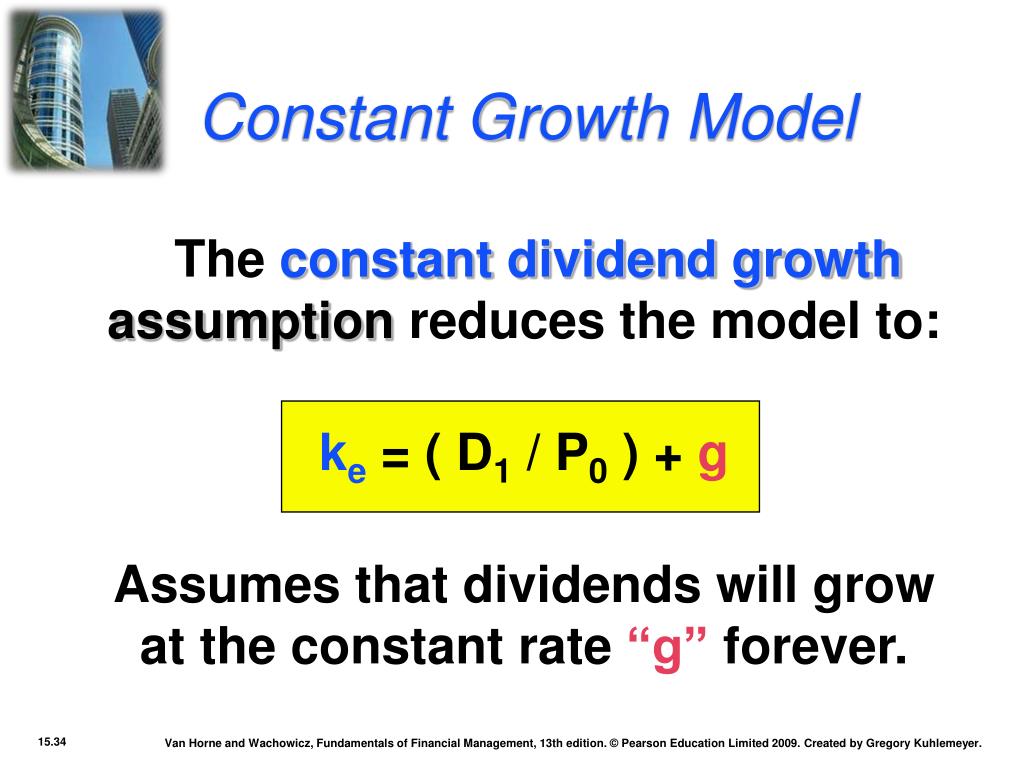 Constant Growth Model

The constant dividend growth assumption reduces the model to:

$k_e = ( D_1 / P_0 ) + g$

Assumes that dividends will grow at the constant rate “g” forever.

15.34

Van Horne and Wachowicz, Fundamentals of Financial Management, 13th edition. © Pearson Education Limited 2009. Created by Gregory Kuhlemeyer.